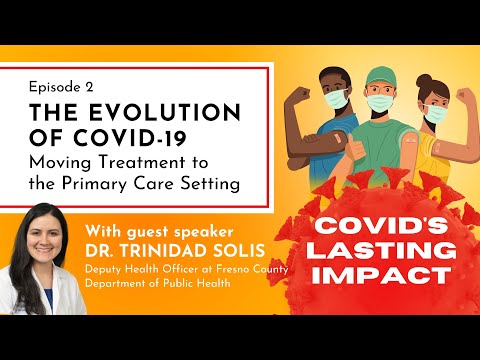 Episode 2
THE EVOLUTION OF COVID-19
Moving Treatment to the Primary Care Setting

With guest speaker
DR. TRINIDAD SOLIS
Deputy Health Officer at Fresno County Department of Public Health

COVID'S LASTING IMPACT